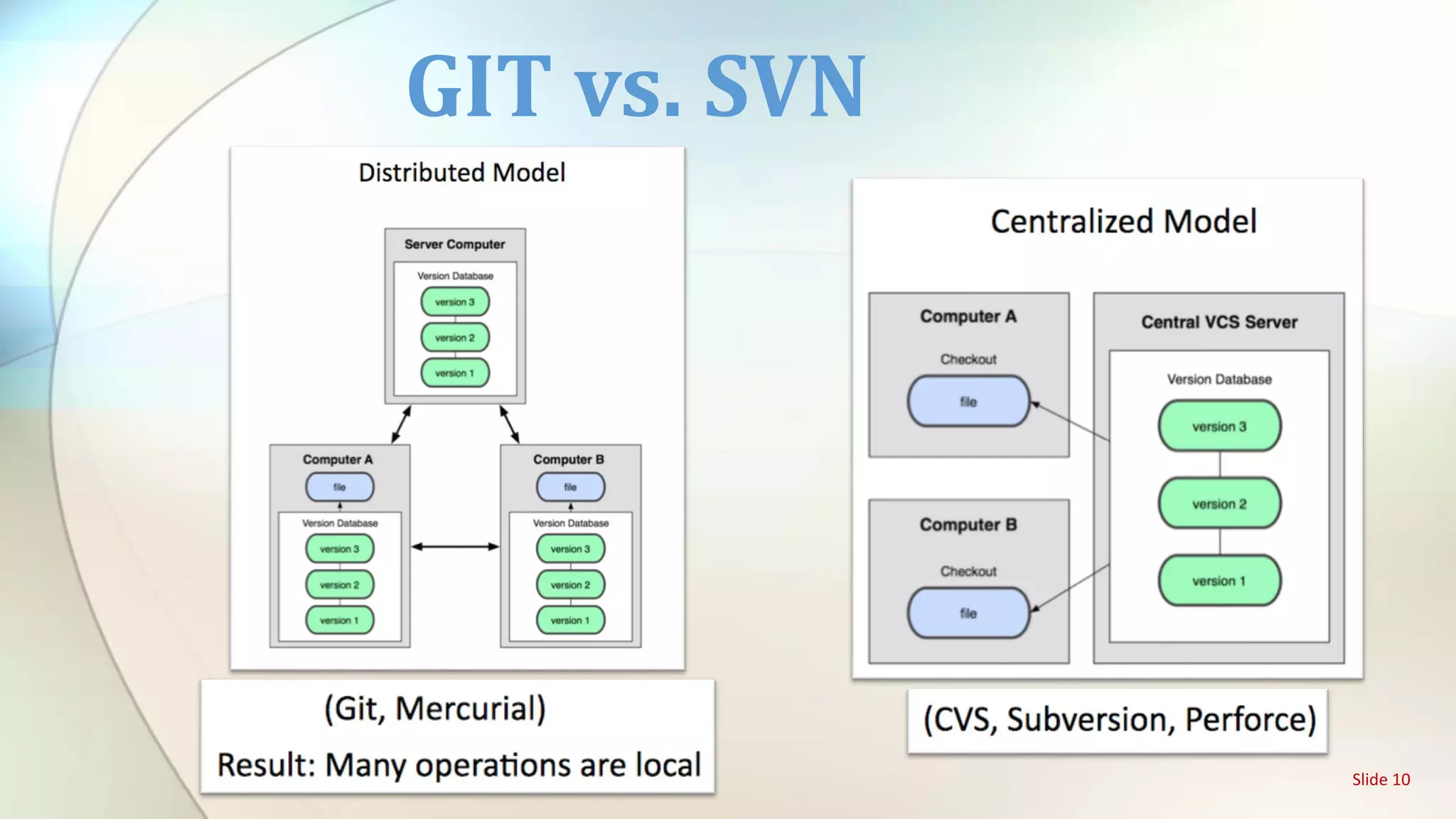 GIT vs. SVN

Distributed Model

Server Computer

Version Database

version 3

version 2

version 1

Computer A

file

Version Database

version 3

version 2

version 1

Computer B

file

Version Database

version 3

version 2

version 1

(Git, Mercurial)

Result: Many operations are local

Centralized Model

Computer A

Checkout

file

Computer B

Checkout

file

Central VCS Server

Version Database

version 3

version 2

version 1

(CVS, Subversion, Perforce)

Slide 10